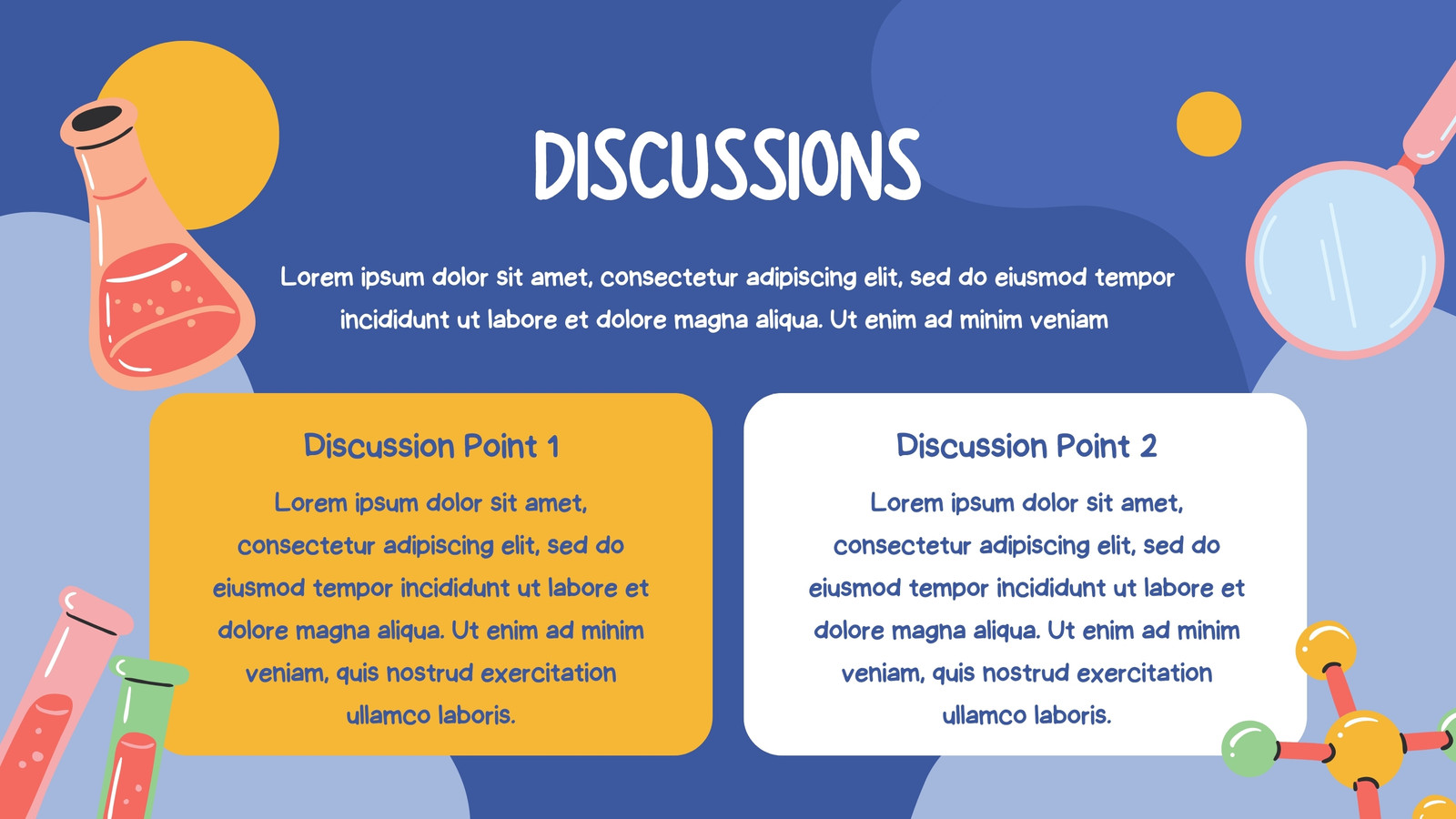 DISCUSSIONS

Lorem ipsum dolor sit amet, consectetur adipiscing elit, sed do eiusmod tempor incididunt ut labore et dolore magna aliqua. Ut enim ad minim veniam

Discussion Point 1

Lorem ipsum dolor sit amet, consectetur adipiscing elit, sed do eiusmod tempor incididunt ut labore et dolore magna aliqua. Ut enim ad minim veniam, quis nostrud exercitation ullamco laboris.

Discussion Point 2

Lorem ipsum dolor sit amet, consectetur adipiscing elit, sed do eiusmod tempor incididunt ut labore et dolore magna aliqua. Ut enim ad minim veniam, quis nostrud exercitation ullamco laboris.